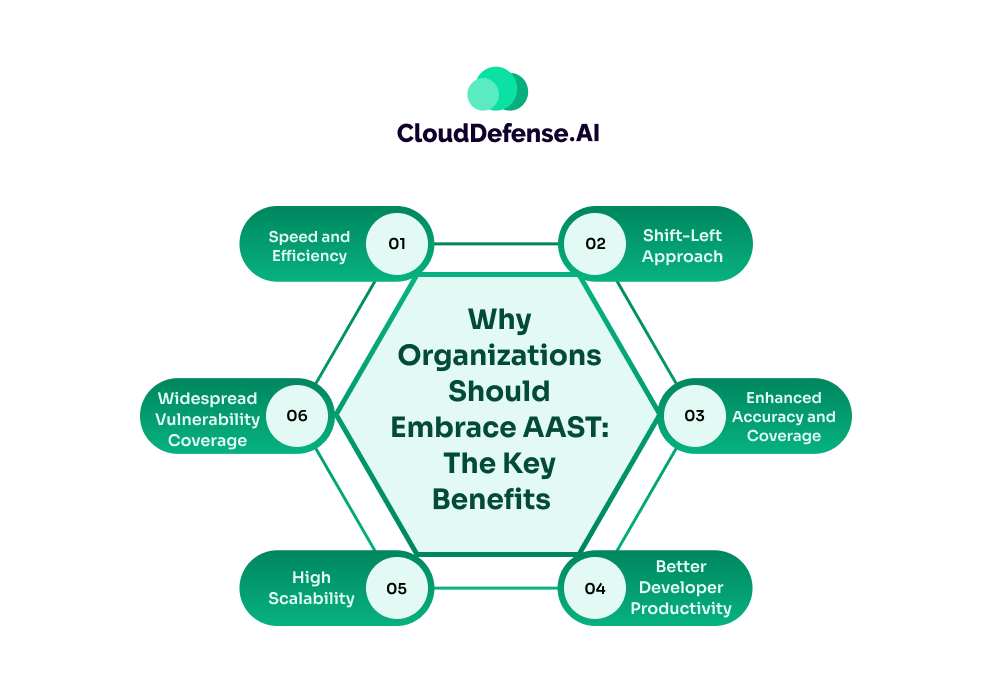 CloudDefense.AI

Why Organizations Should Embrace AAST: The Key Benefits

Speed and Efficiency 01

02 Shift-Left Approach

03 Enhanced Accuracy and Coverage

04 Better Developer Productivity

High Scalability 05

Widespread Vulnerability Coverage 06